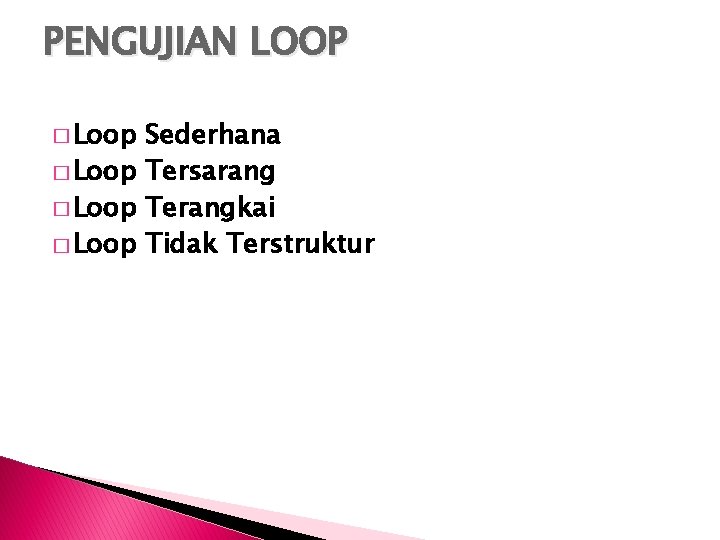 PENGUJIAN LOOP

□ Loop Sederhana
□ Loop Tersarang
□ Loop Terangkai
□ Loop Tidak Terstruktur